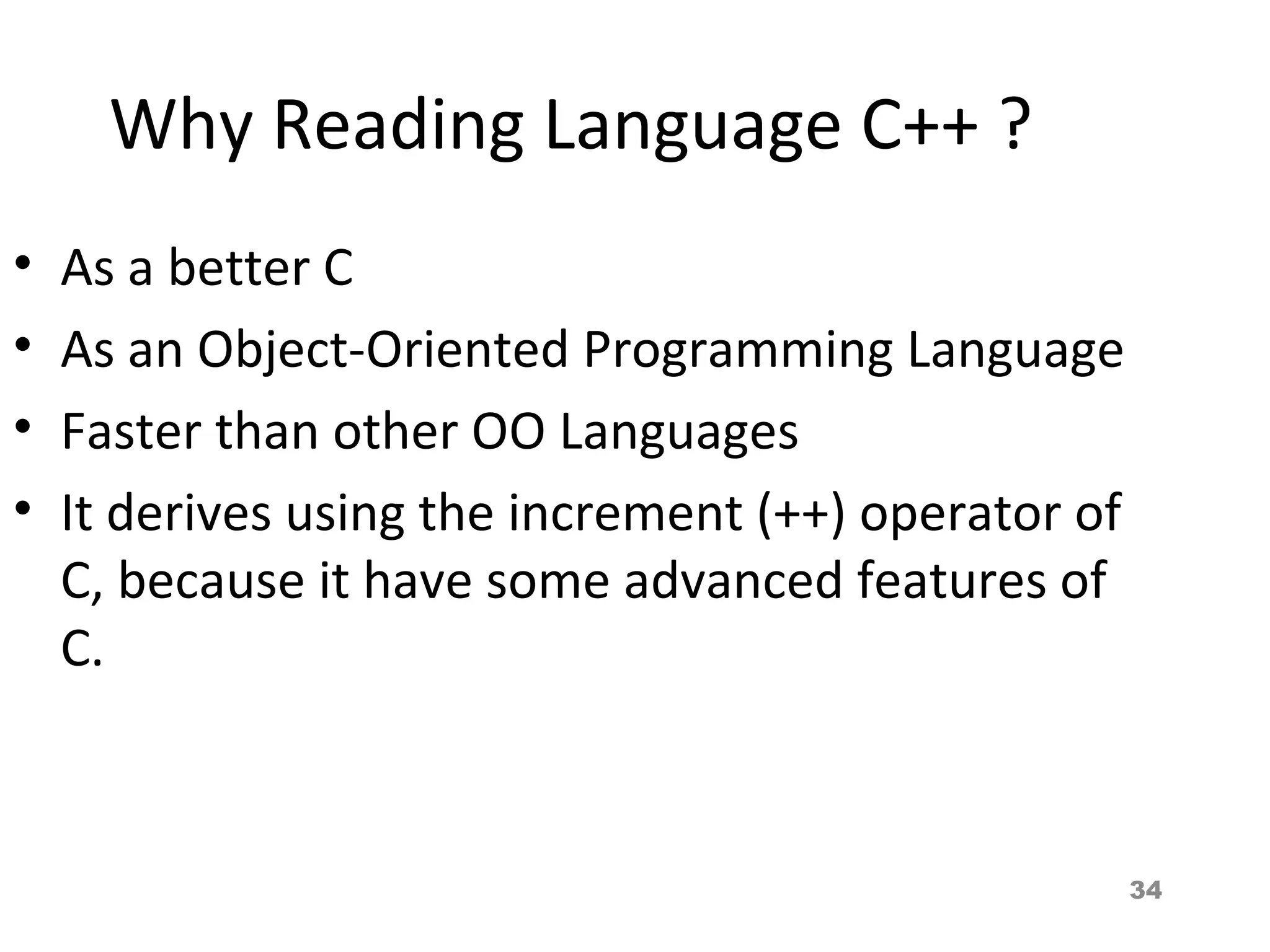 Why Reading Language C++ ?

• As a better C
• As an Object-Oriented Programming Language
• Faster than other OO Languages
• It derives using the increment (++) operator of C, because it have some advanced features of C.

34